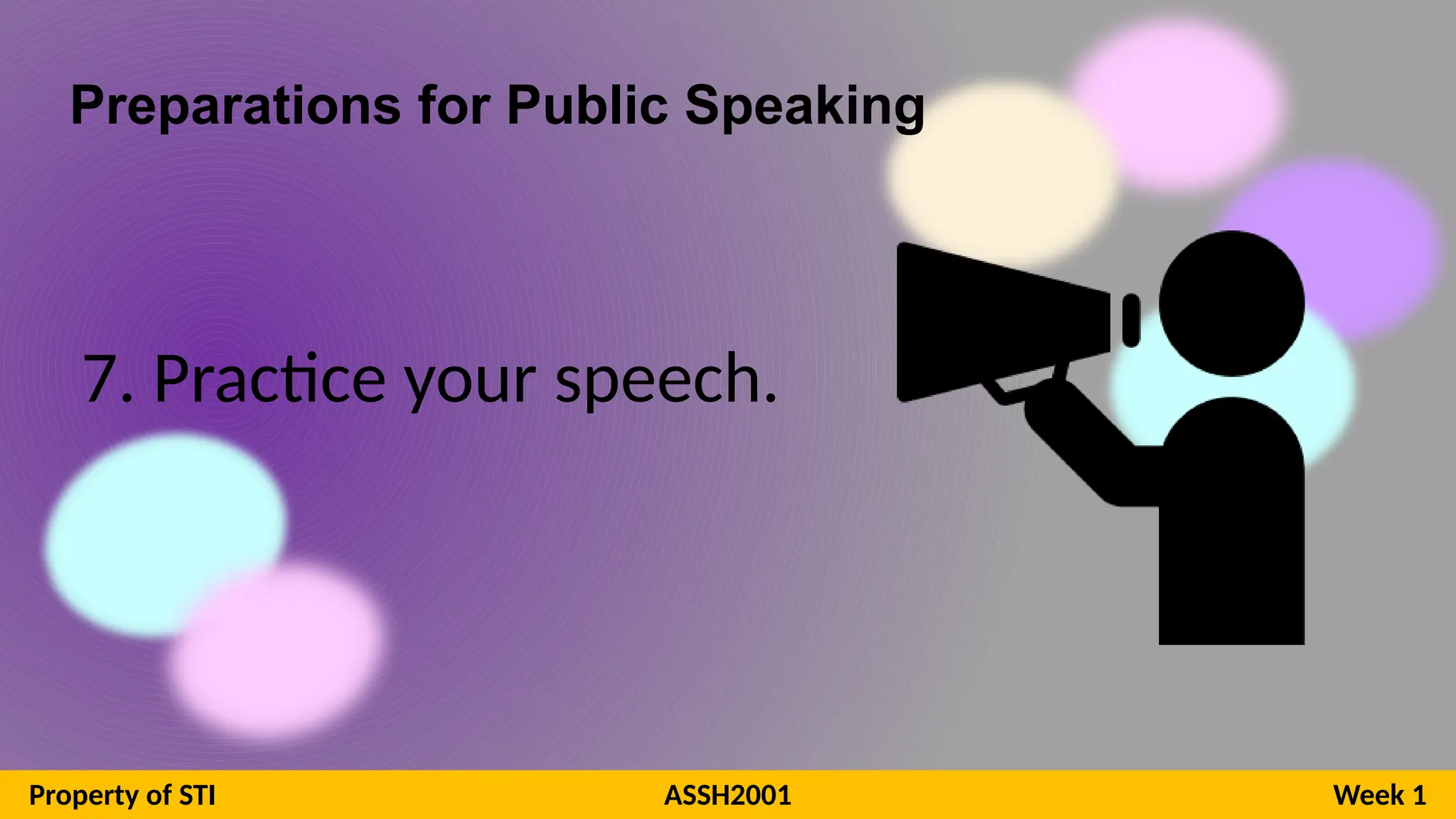 Preparations for Public Speaking

7. Practice your speech.

Property of STI ASSH2001 Week 1